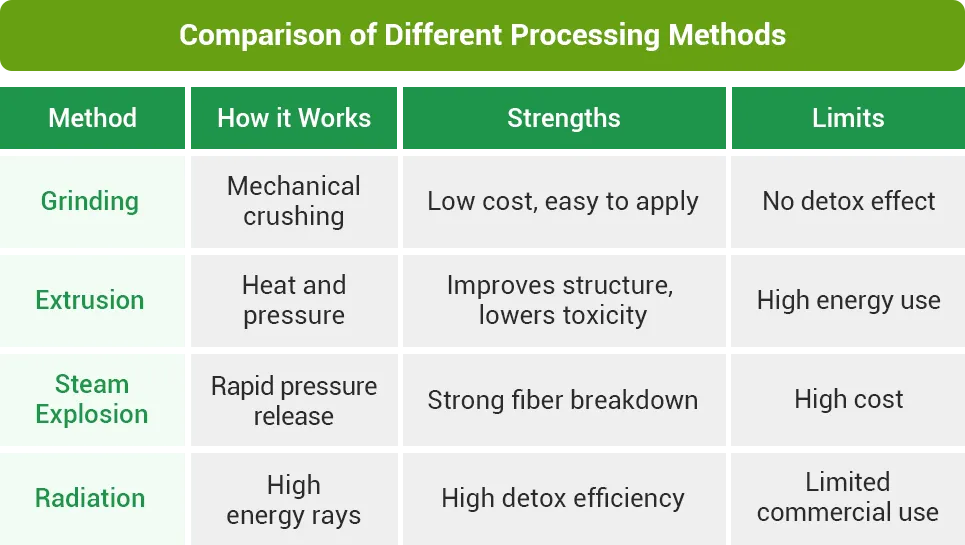 Comparison of Different Processing Methods

| Method | How it Works | Strengths | Limits |
|---|---|---|---|
| Grinding | Mechanical crushing | Low cost, easy to apply | No detox effect |
| Extrusion | Heat and pressure | Improves structure, lowers toxicity | High energy use |
| Steam Explosion | Rapid pressure release | Strong fiber breakdown | High cost |
| Radiation | High energy rays | High detox efficiency | Limited commercial use |